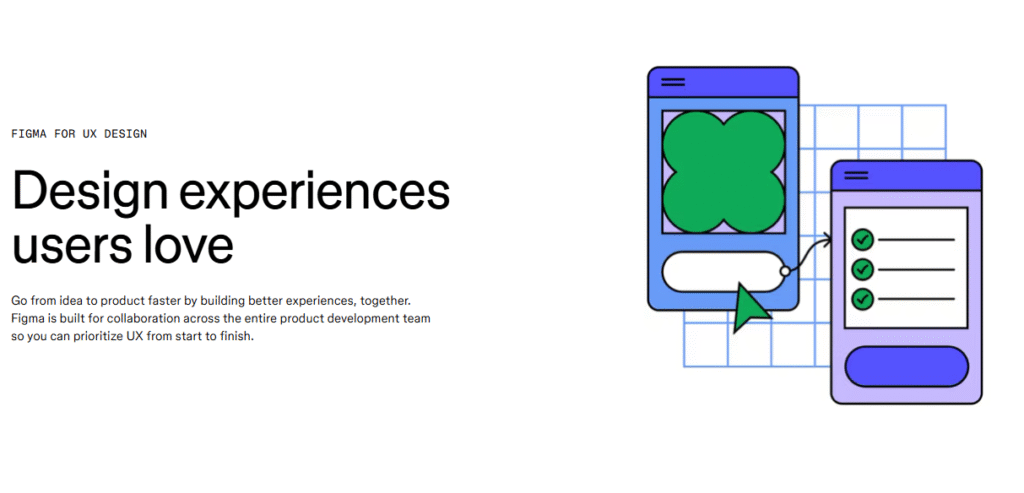 FIGMA FOR UX DESIGN

Design experiences users love

Go from idea to product faster by building better experiences, together. Figma is built for collaboration across the entire product development team so you can prioritize UX from start to finish.